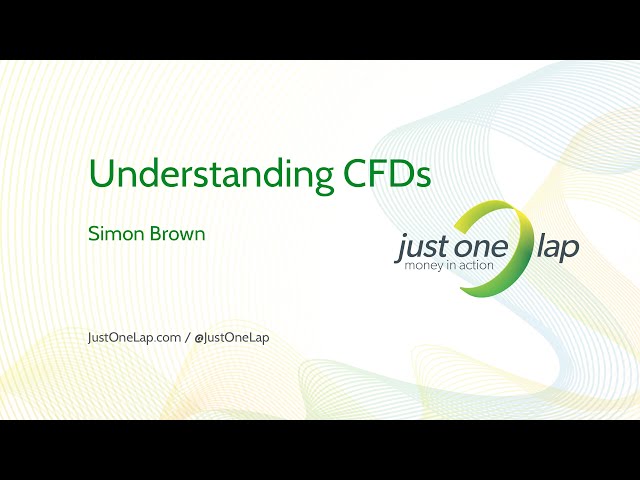 Understanding CFDs

Simon Brown

just one lap
money in action

JustOneLap.com / @JustOneLap